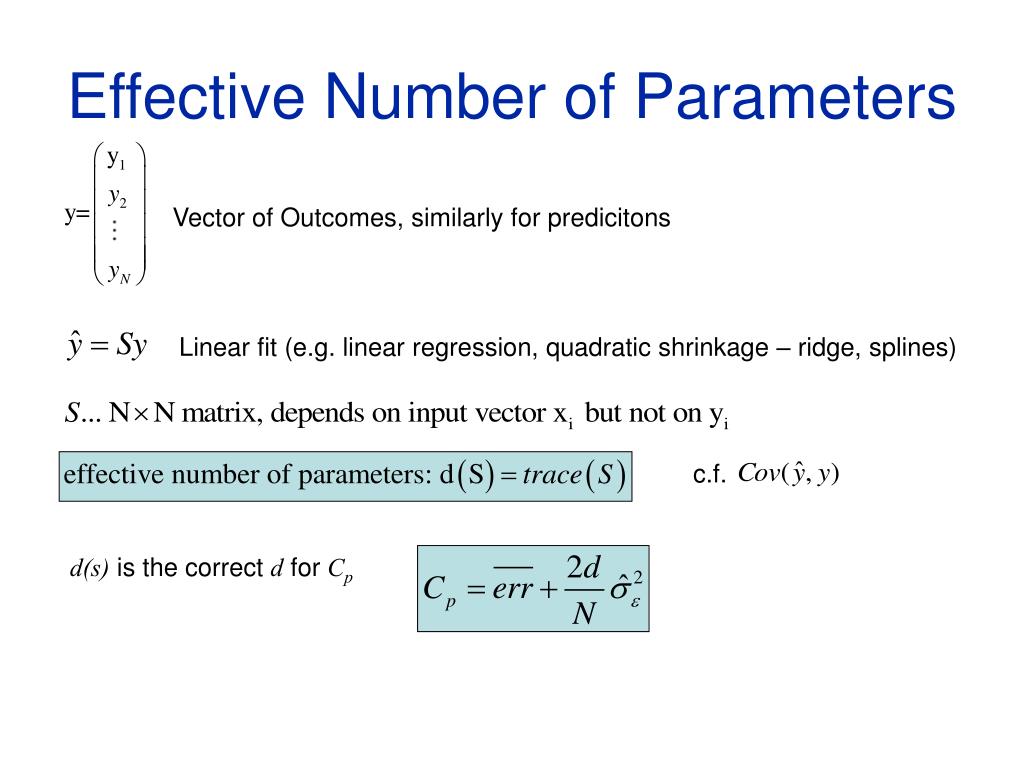 Effective Number of Parameters

$y=\begin{pmatrix} y_1 \\ y_2 \\ \vdots \\ y_N \end{pmatrix}$ Vector of Outcomes, similarly for predicitons

$\hat{y} = Sy$ Linear fit (e.g. linear regression, quadratic shrinkage – ridge, splines)

$S$... $N \times N$ matrix, depends on input vector $x_i$ but not on $y_i$

effective number of parameters: $d(S) = trace(S)$ c.f. $Cov(\hat{y}, y)$

$d(s)$ is the correct $d$ for $C_p$ $C_p = \overline{err} + \frac{2d}{N}\hat{\sigma}_\varepsilon^2$